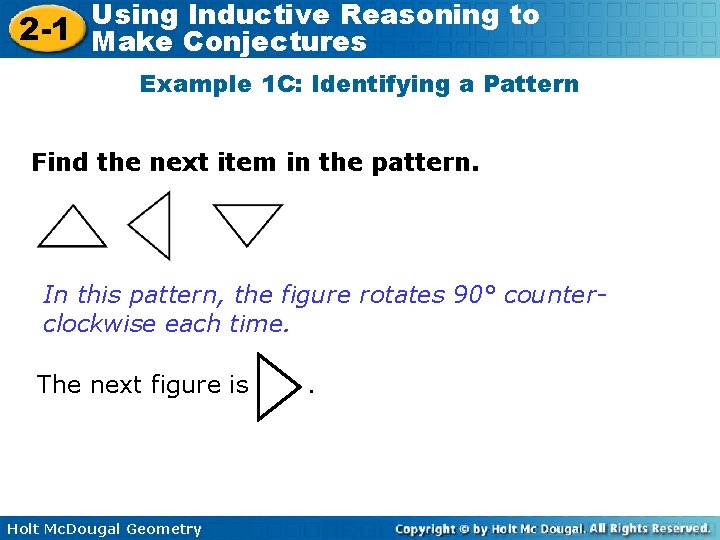 2-1 Using Inductive Reasoning to Make Conjectures

Example 1C: Identifying a Pattern

Find the next item in the pattern.

In this pattern, the figure rotates 90° counterclockwise each time.

The next figure is .

Holt McDougal Geometry

Copyright © by Holt Mc Dougal. All Rights Reserved.